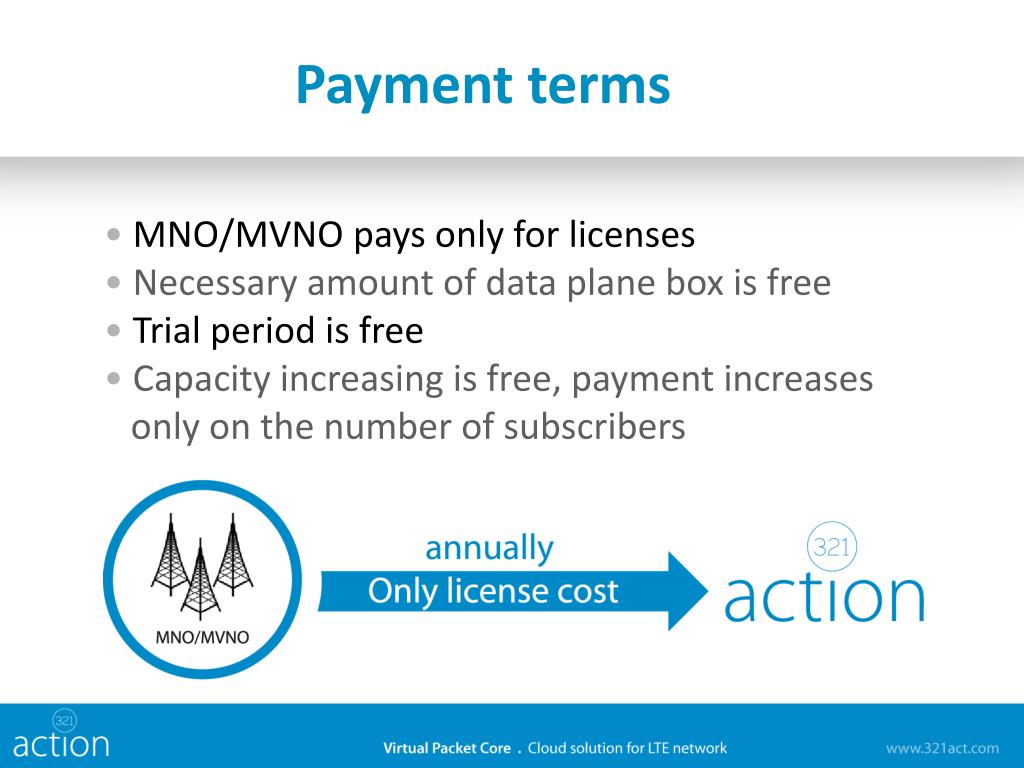 Payment terms

• MNO/MVNO pays only for licenses
• Necessary amount of data plane box is free
• Trial period is free
• Capacity increasing is free, payment increases only on the number of subscribers

MNO/MVNO

annually
Only license cost

321
action

321
action

Virtual Packet Core . Cloud solution for LTE network

www.321act.com